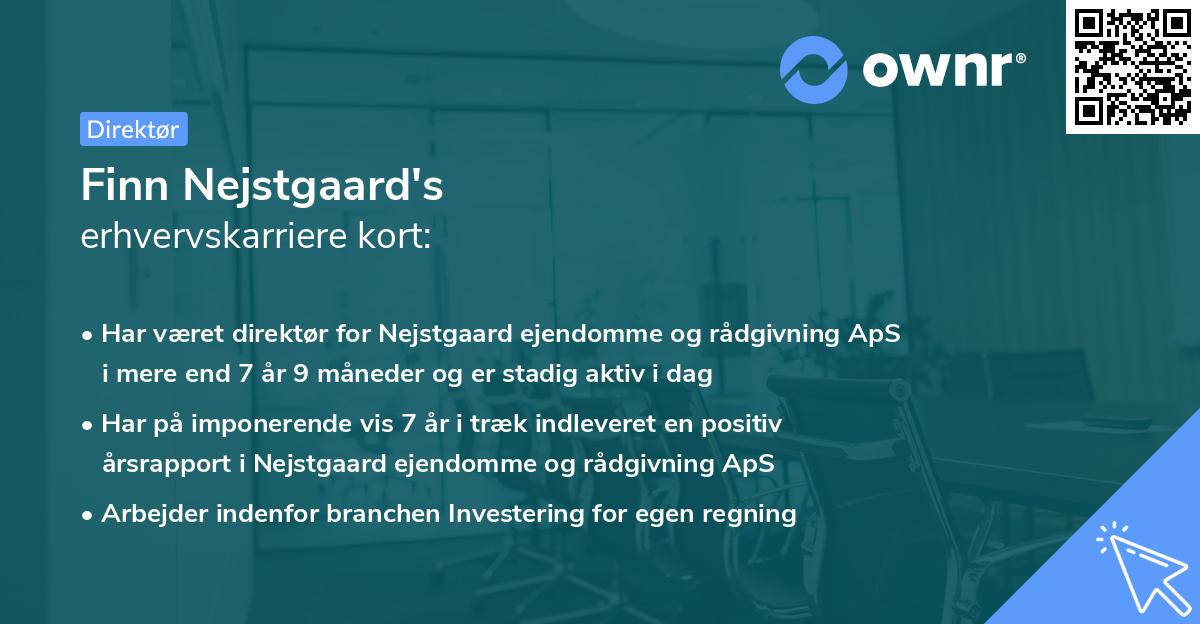 ownr®

Direktør

Finn Nejstgaard's
erhvervskarriere kort:

• Har været direktør for Nejstgaard ejendomme og rådgivning ApS i mere end 7 år 9 måneder og er stadig aktiv i dag

• Har på imponerende vis 7 år i træk indleveret en positiv årsrapport i Nejstgaard ejendomme og rådgivning ApS

• Arbejder indenfor branchen Investering for egen regning